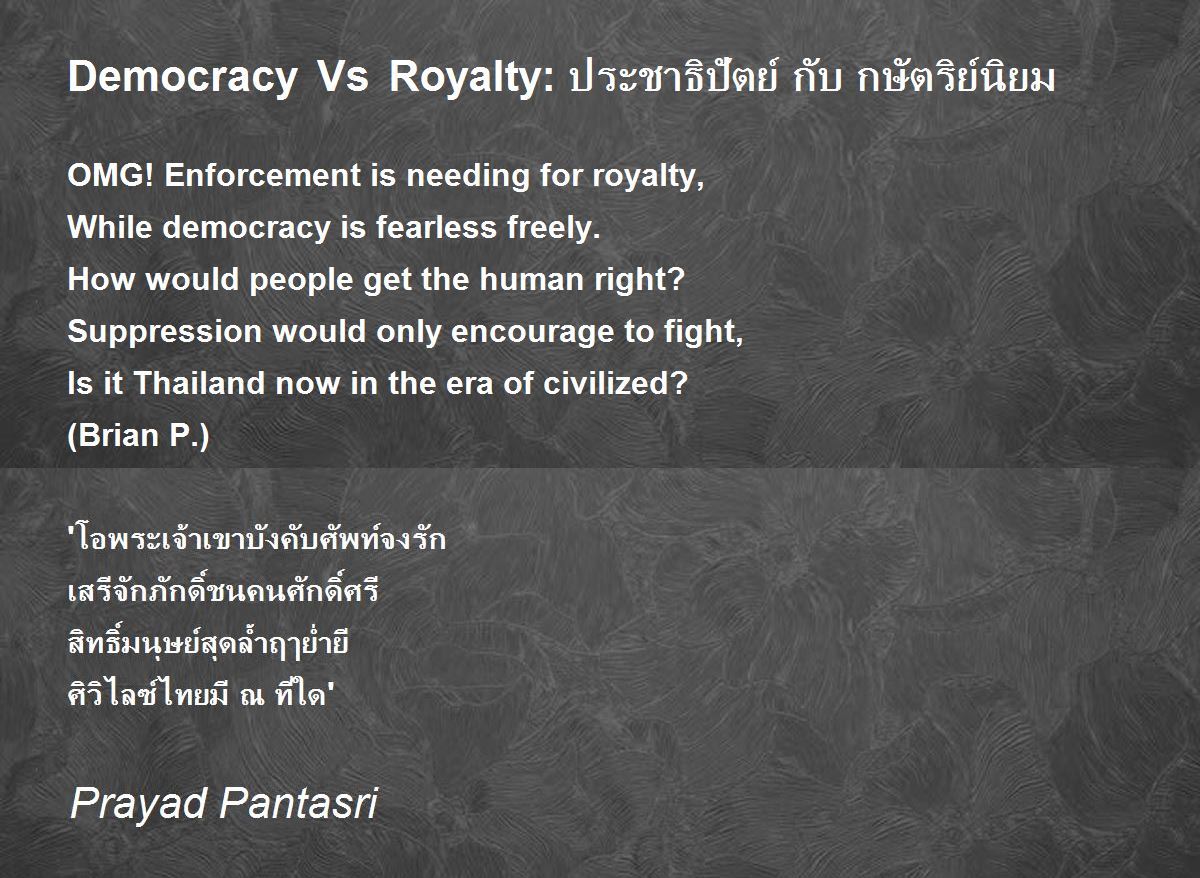 Democracy Vs Royalty: ประชาธิปัตย์ กับ กษัตริย์นิยม

OMG! Enforcement is needing for royalty,
While democracy is fearless freely.
How would people get the human right?
Suppression would only encourage to fight,
Is it Thailand now in the era of civilized?
(Brian P.)

'โอพระเจ้าเขาบังคับศัพท์จงรัก
เสรีจักภักดิ์ชนคนศักดิ์ศรี
สิทธิ์มนุษย์สุดล้ำฤๅย่ำยี
ศิวิไลซ์ไทยมี ณ ที่ใด'

Prayad Pantasri